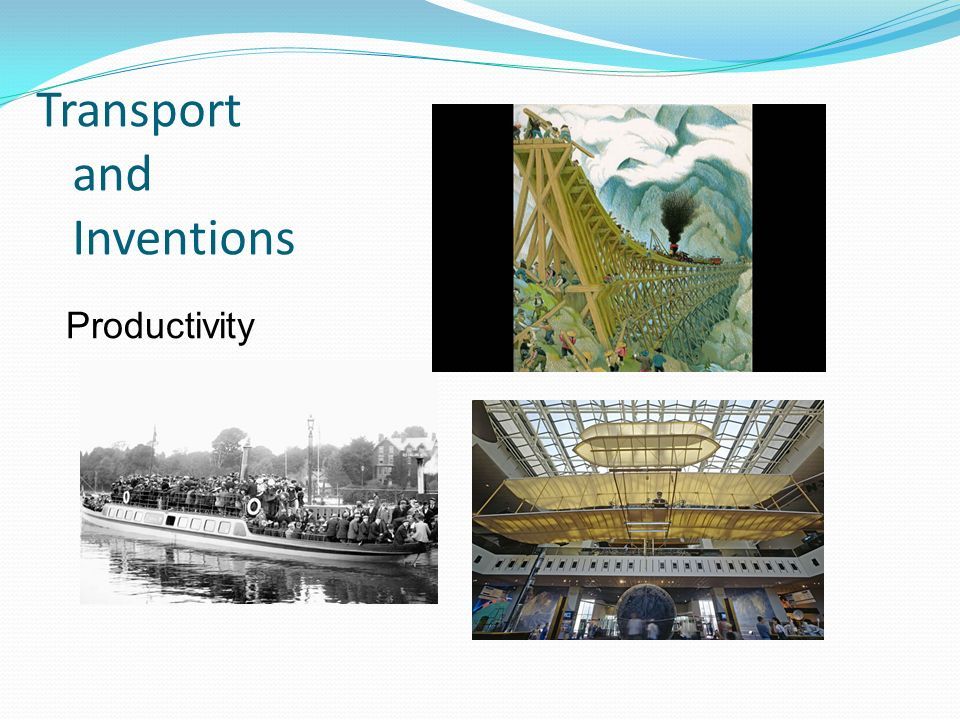 Transport and Inventions

Productivity